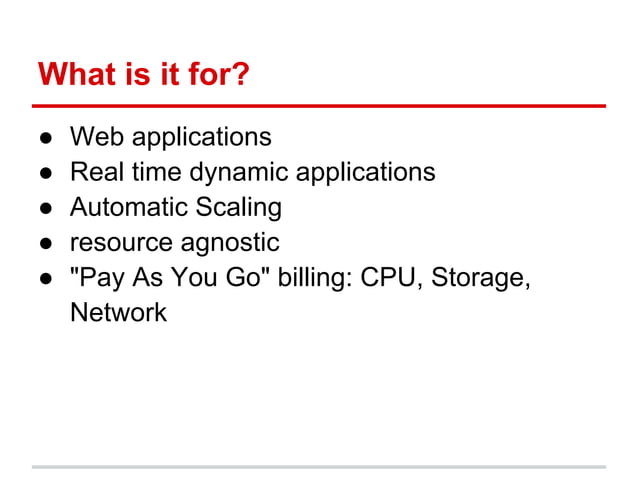 What is it for?

● Web applications
● Real time dynamic applications
● Automatic Scaling
● resource agnostic
● "Pay As You Go" billing: CPU, Storage, Network